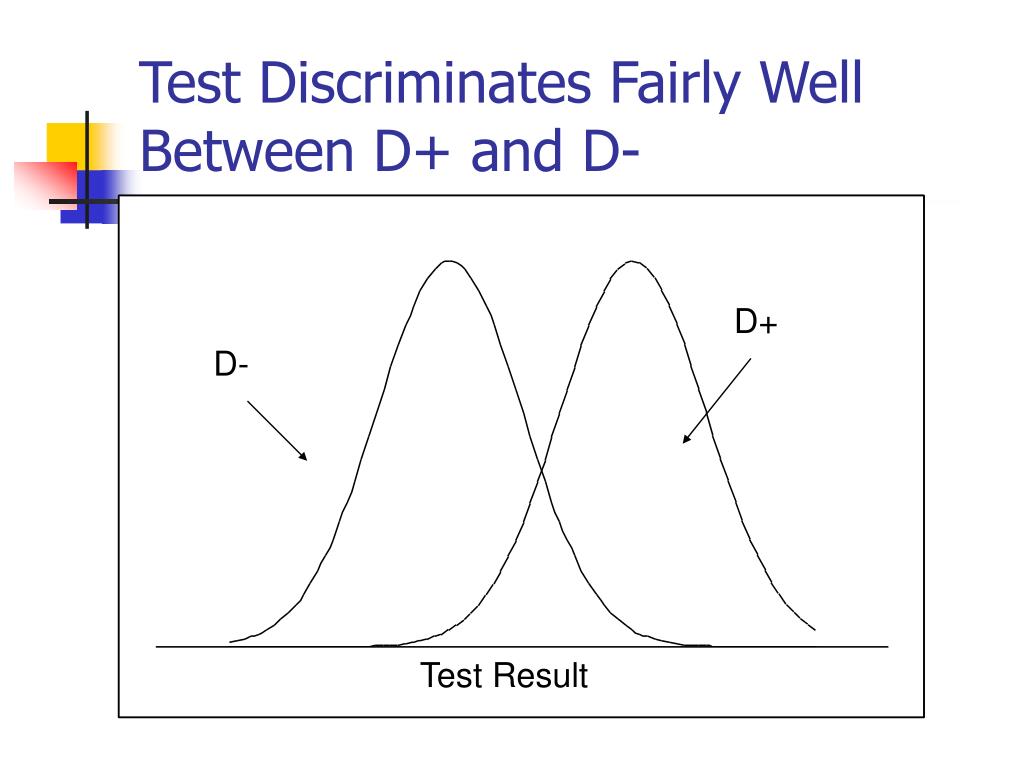 Test Discriminates Fairly Well Between D+ and D-

D-

D+

Test Result